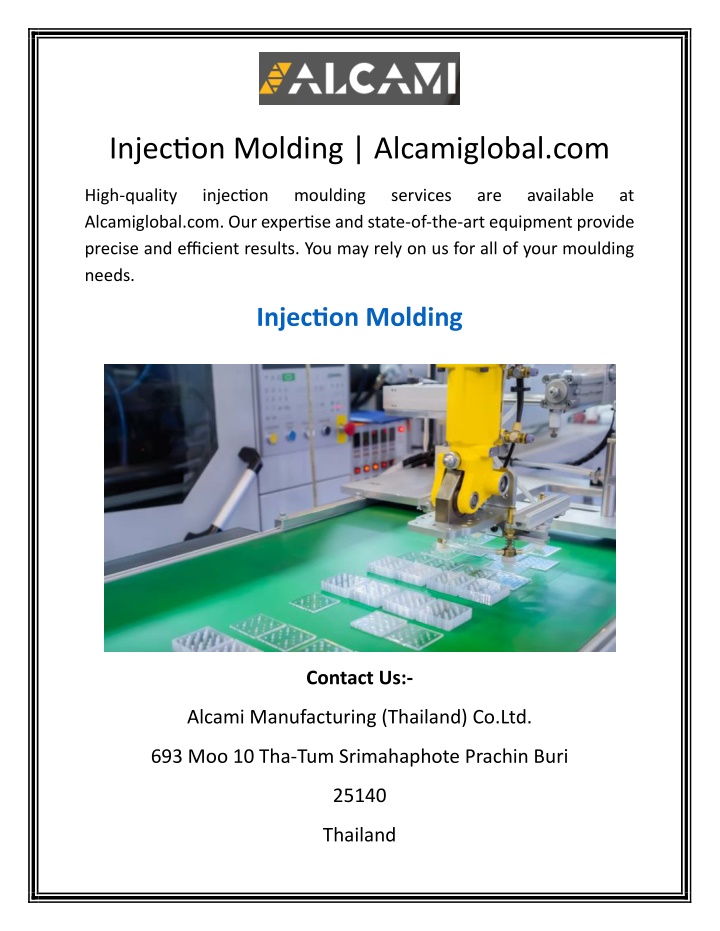 ALCAMI

Injection Molding | Alcamiglobal.com

High-quality injection moulding services are available at Alcamiglobal.com. Our expertise and state-of-the-art equipment provide precise and efficient results. You may rely on us for all of your moulding needs.

Injection Molding

Contact Us:-

Alcami Manufacturing (Thailand) Co.Ltd.

693 Moo 10 Tha-Tum Srimahaphote Prachin Buri

25140

Thailand